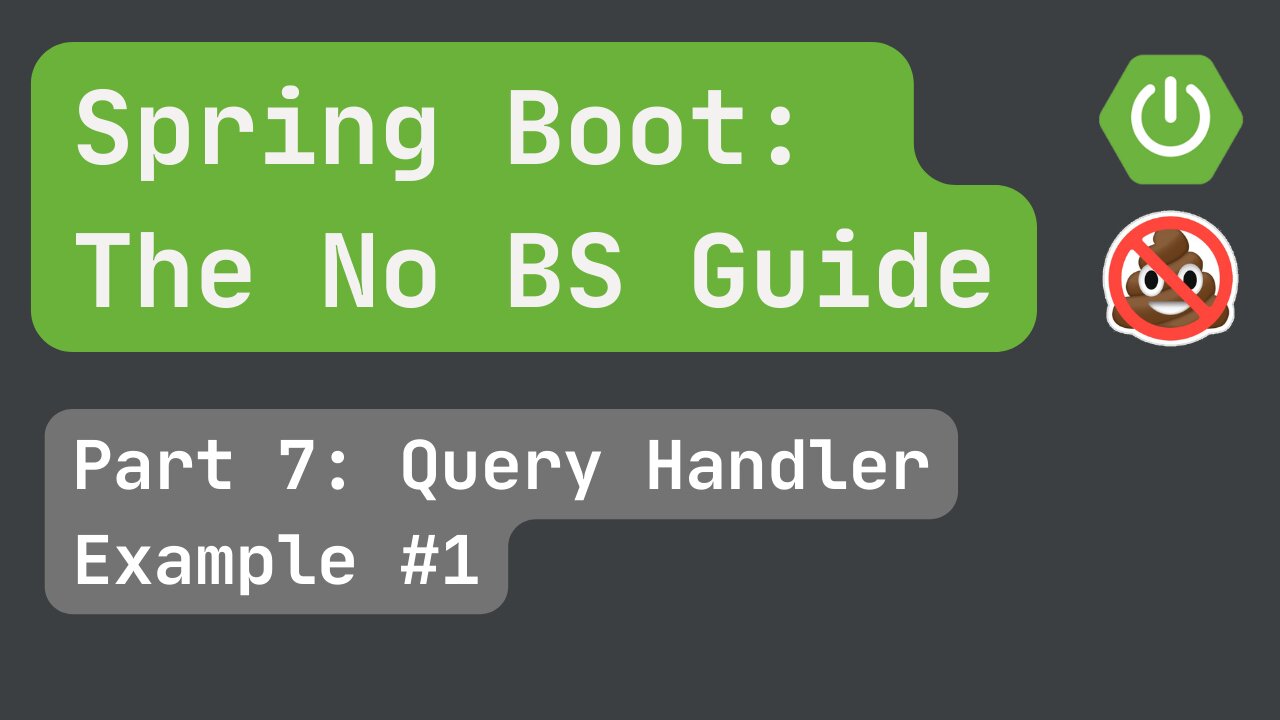 Spring Boot:
The No BS Guide

Part 7: Query Handler
Example #1